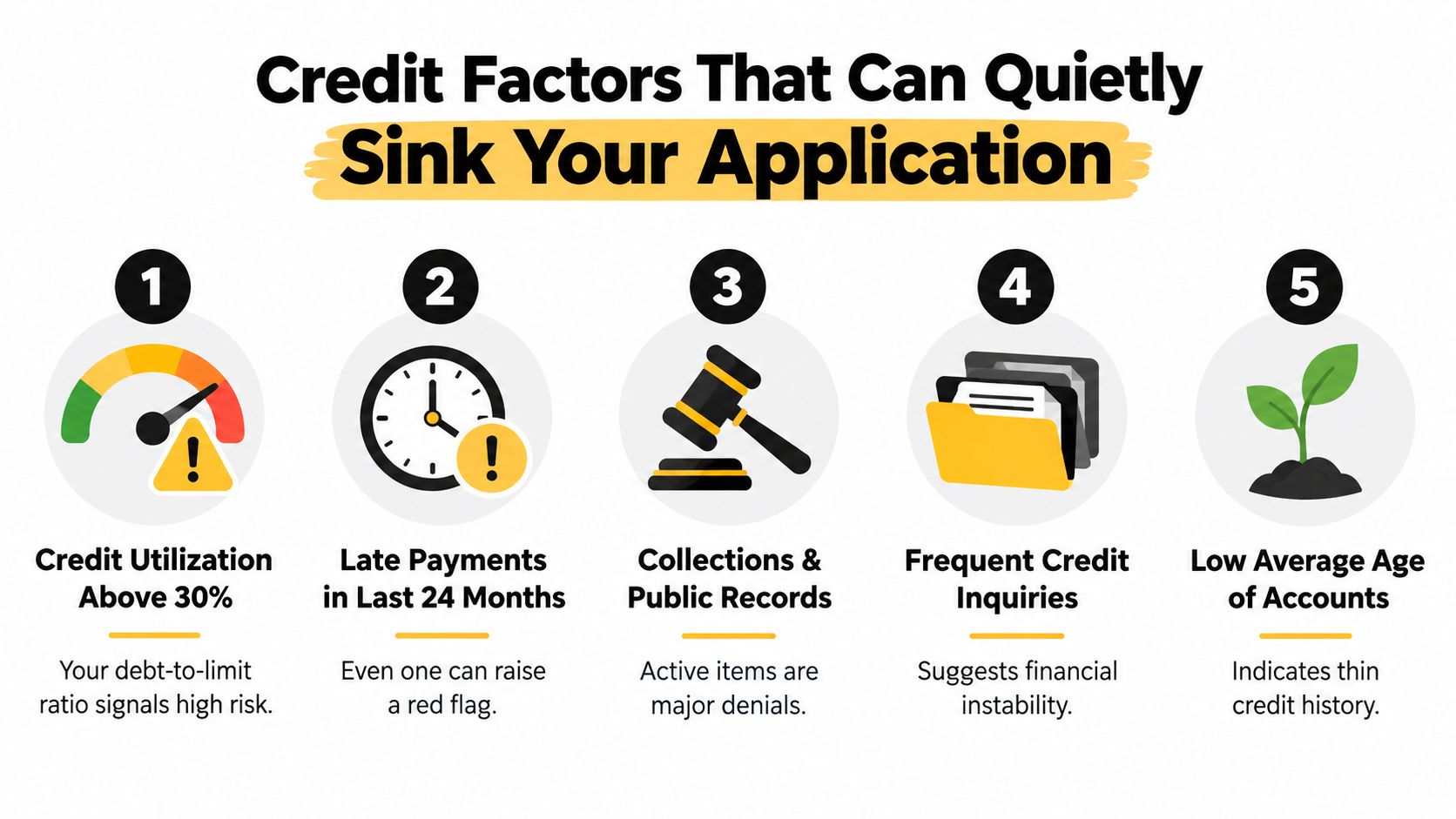 Credit Factors That Can Quietly Sink Your Application

1

Credit Utilization Above 30%

Your debt-to-limit ratio signals high risk.

2

Late Payments in Last 24 Months

Even one can raise a red flag.

3

Collections & Public Records

Active items are major denials.

4

Frequent Credit Inquiries

Suggests financial instability.

5

Low Average Age of Accounts

Indicates thin credit history.